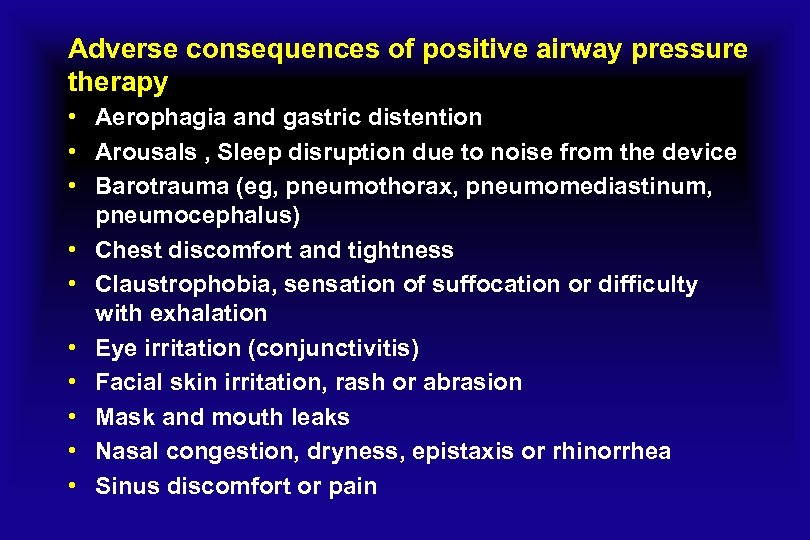 Adverse consequences of positive airway pressure therapy

• Aerophagia and gastric distention
• Arousals , Sleep disruption due to noise from the device
• Barotrauma (eg, pneumothorax, pneumomediastinum, pneumocephalus)
• Chest discomfort and tightness
• Claustrophobia, sensation of suffocation or difficulty with exhalation
• Eye irritation (conjunctivitis)
• Facial skin irritation, rash or abrasion
• Mask and mouth leaks
• Nasal congestion, dryness, epistaxis or rhinorrhea
• Sinus discomfort or pain